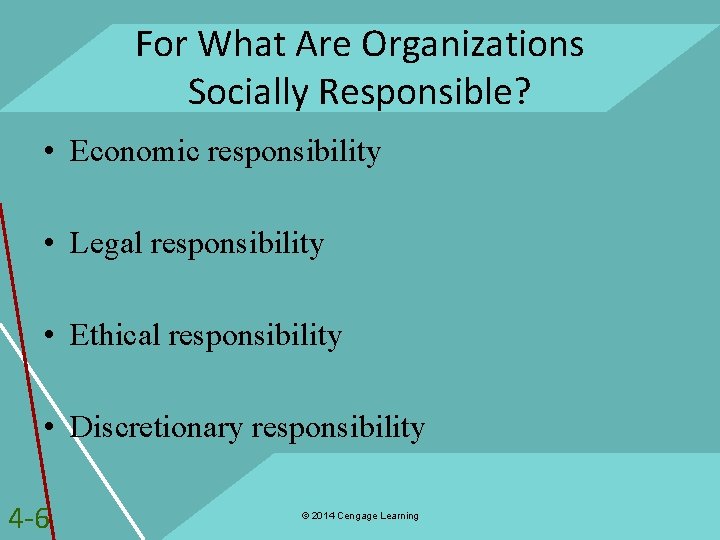 For What Are Organizations Socially Responsible?

• Economic responsibility

• Legal responsibility

• Ethical responsibility

• Discretionary responsibility

4-6

© 2014 Cengage Learning